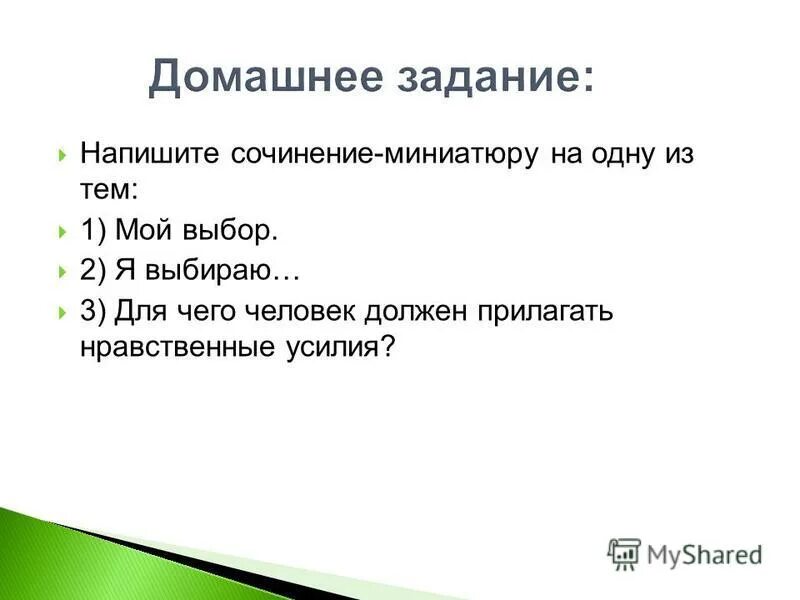 Домашнее задание:

Напишите сочинение-миниатюру на одну из тем:

1) Мой выбор.

2) Я выбираю…

3) Для чего человек должен прилагать нравственные усилия?

MyShared